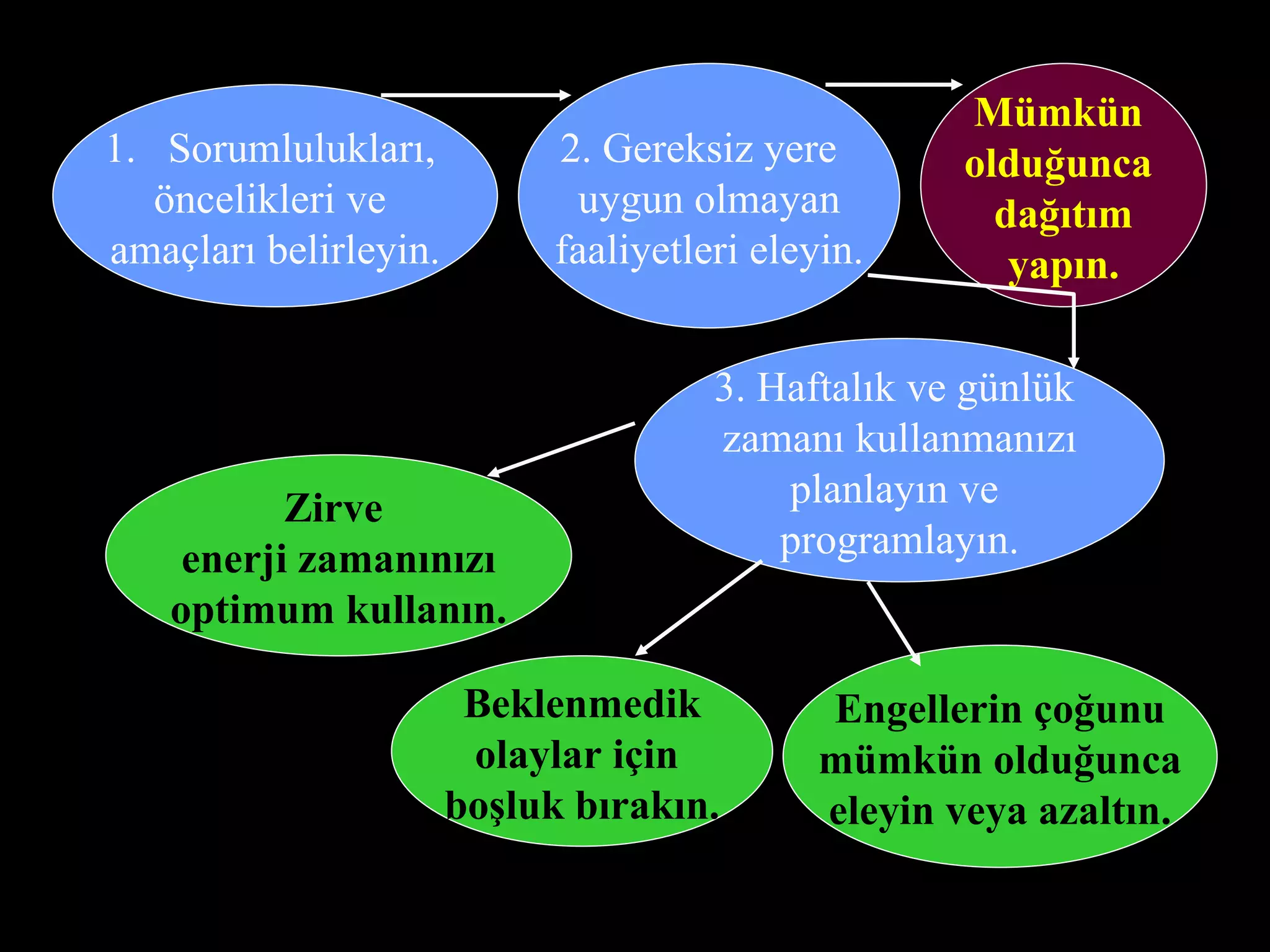 1. Sorumlulukları, öncelikleri ve amaçları belirleyin.

2. Gereksiz yere uygun olmayan faaliyetleri eleyin.

Mümkün olduğunca dağıtım yapın.

3. Haftalık ve günlük zamanı kullanmanızı planlayın ve programlayın.

Zirve enerji zamanınızı optimum kullanın.

Beklenmedik olaylar için boşluk bırakın.

Engellerin çoğunu mümkün olduğunca eleyin veya azaltın.